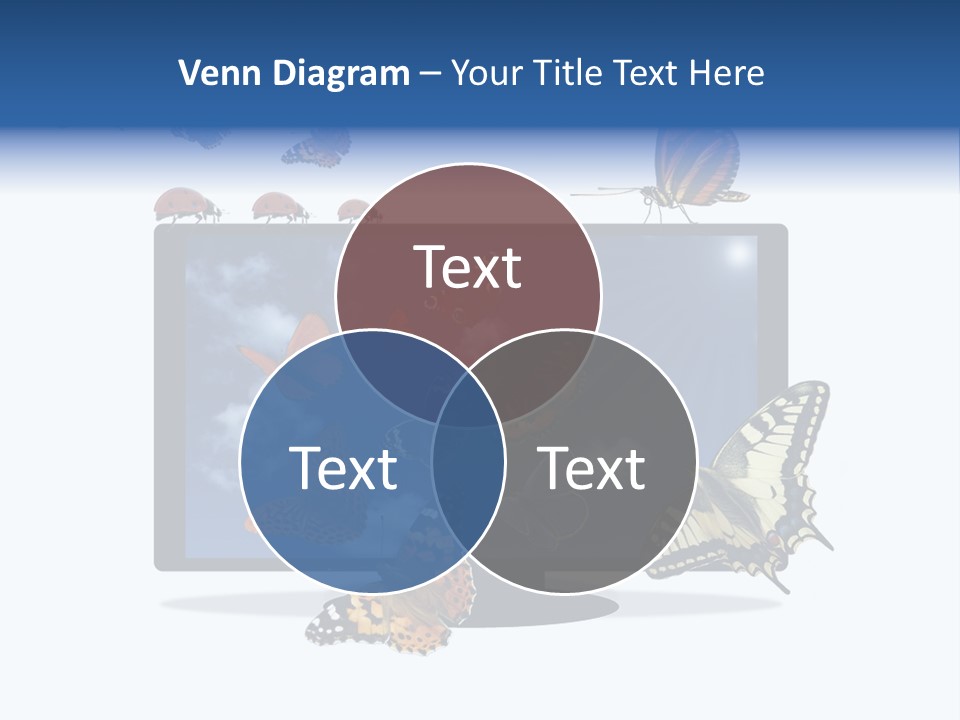 Venn Diagram – Your Title Text Here

Text

Text

Text